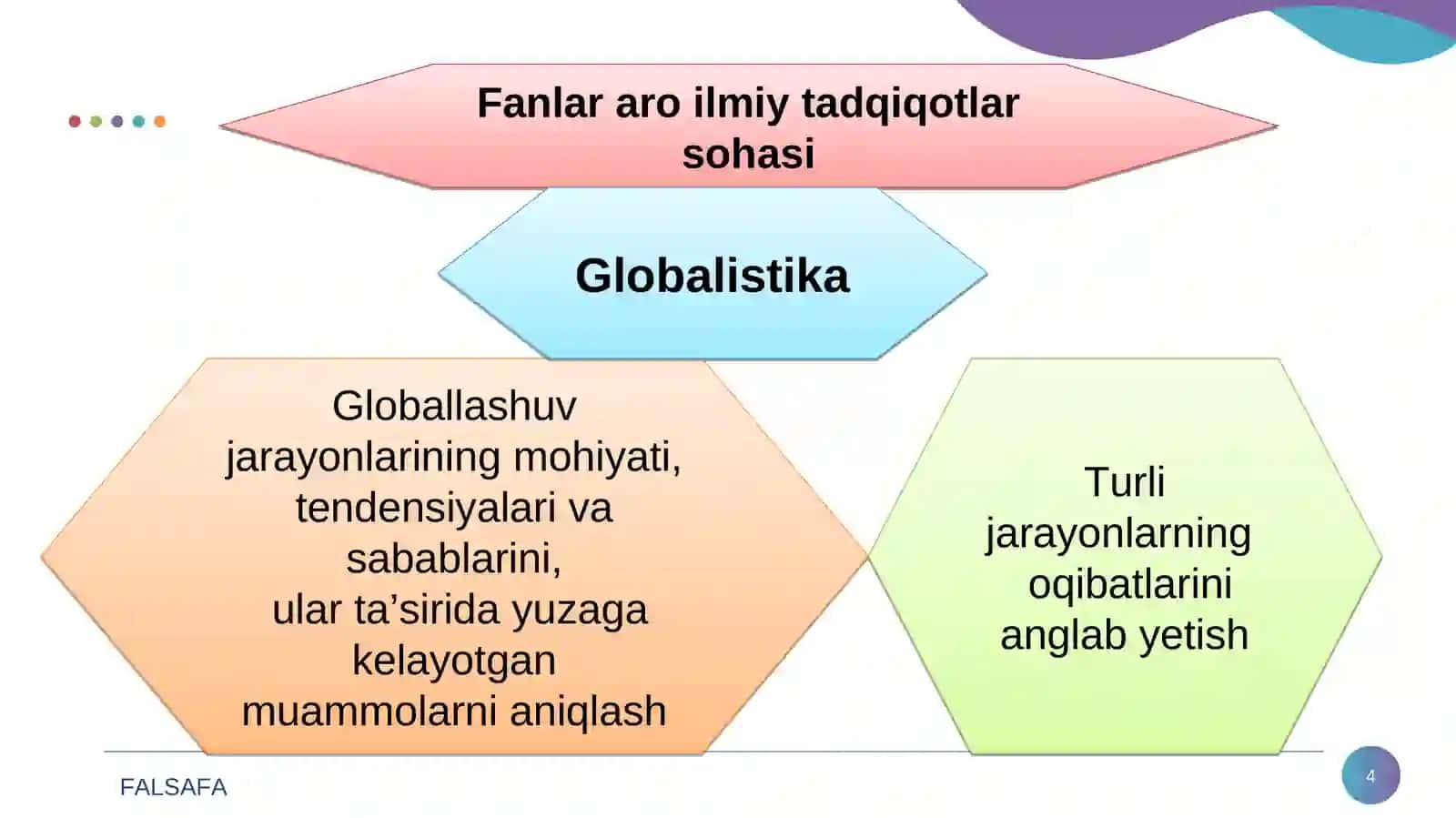 Fanlar aro ilmiy tadqiqotlar sohasi

Globalistika

Globallashuv jarayonlarining mohiyati, tendensiyalari va sabablarini, ular ta’sirida yuzaga kelayotgan muammolarni aniqlash

Turli jarayonlarning oqibatlarini anglab yetish

FALSAFA

4